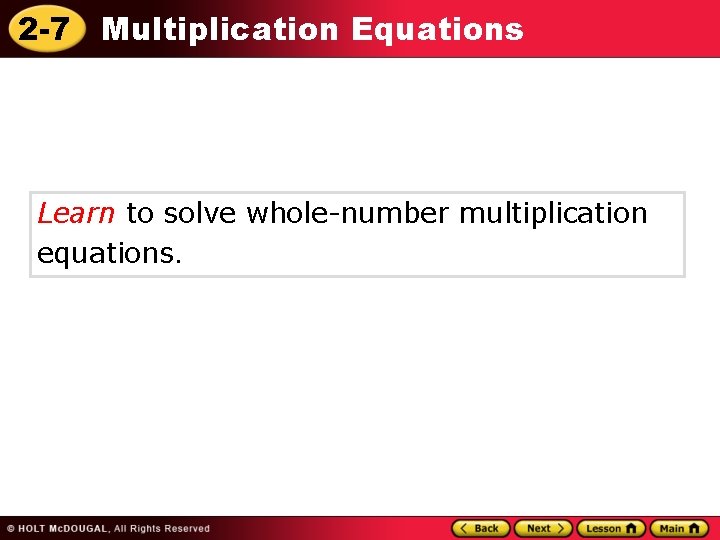 2-7 Multiplication Equations

Learn to solve whole-number multiplication equations.

© HOLT McDOUGAL, All Rights Reserved

Back Next Lesson Main